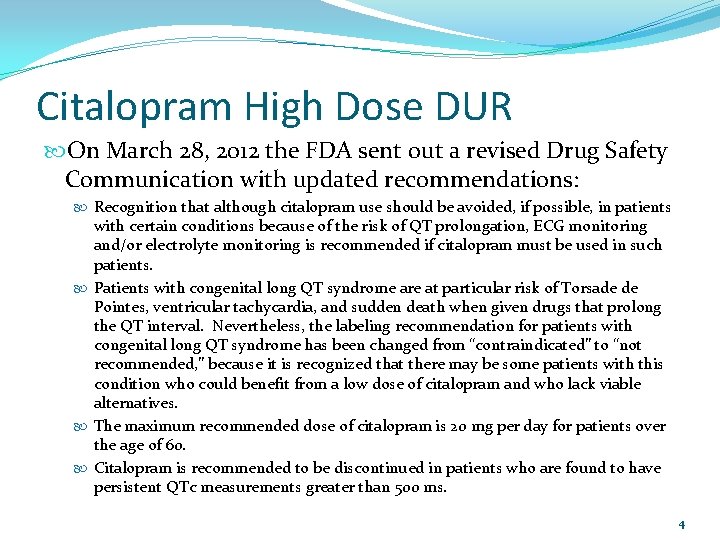 Citalopram High Dose DUR

On March 28, 2012 the FDA sent out a revised Drug Safety Communication with updated recommendations:

Recognition that although citalopram use should be avoided, if possible, in patients with certain conditions because of the risk of QT prolongation, ECG monitoring and/or electrolyte monitoring is recommended if citalopram must be used in such patients.

Patients with congenital long QT syndrome are at particular risk of Torsade de Pointes, ventricular tachycardia, and sudden death when given drugs that prolong the QT interval. Nevertheless, the labeling recommendation for patients with congenital long QT syndrome has been changed from "contraindicated" to "not recommended," because it is recognized that there may be some patients with this condition who could benefit from a low dose of citalopram and who lack viable alternatives.

The maximum recommended dose of citalopram is 20 mg per day for patients over the age of 60.

Citalopram is recommended to be discontinued in patients who are found to have persistent QTc measurements greater than 500 ms.

4